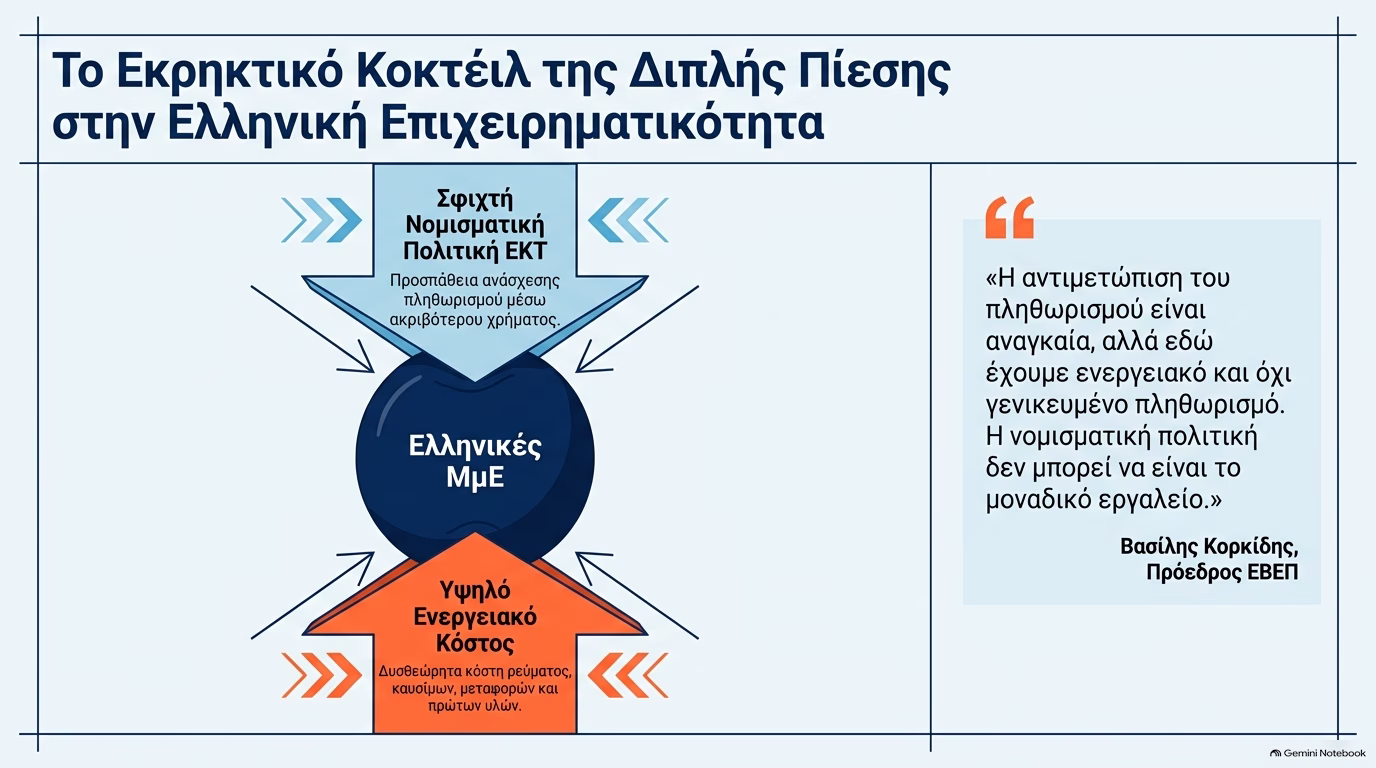 Το Εκρηκτικό Κοκτέιλ της Διπλής Πίεσης στην Ελληνική Επιχειρηματικότητα

Σφιχτή Νομισματική Πολιτική ΕΚΤ

Προσπάθεια ανάσχεσης πληθωρισμού μέσω ακριβότερου χρήματος.

Ελληνικές ΜμΕ

Υψηλό Ενεργειακό Κόστος

Δυσθεώρητα κόστη ρεύματος, καυσίμων, μεταφορών και πρώτων υλών.

«Η αντιμετώπιση του πληθωρισμού είναι αναγκαία, αλλά εδώ έχουμε ενεργειακό και όχι γενικευμένο πληθωρισμό. Η νομισματική πολιτική δεν μπορεί να είναι το μοναδικό εργαλείο.»

Βασίλης Κορκίδης,
Πρόεδρος ΕΒΕΠ

Gemini Notebook